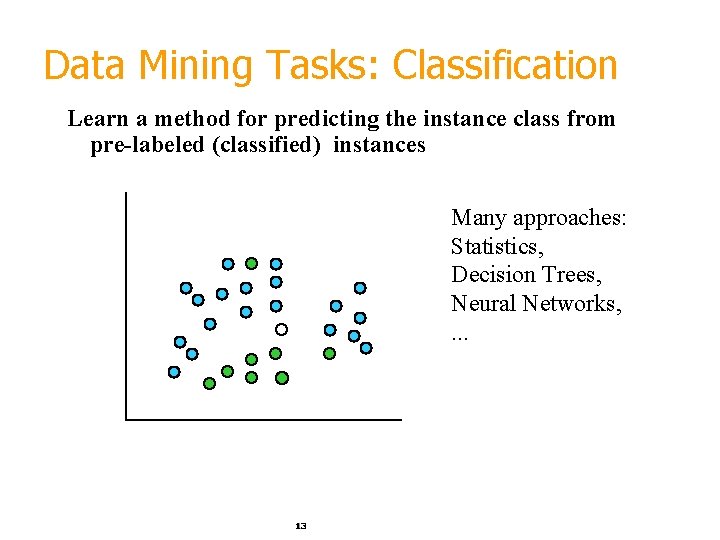 Data Mining Tasks: Classification

Learn a method for predicting the instance class from pre-labeled (classified) instances

Many approaches:
Statistics,
Decision Trees,
Neural Networks,
...

13